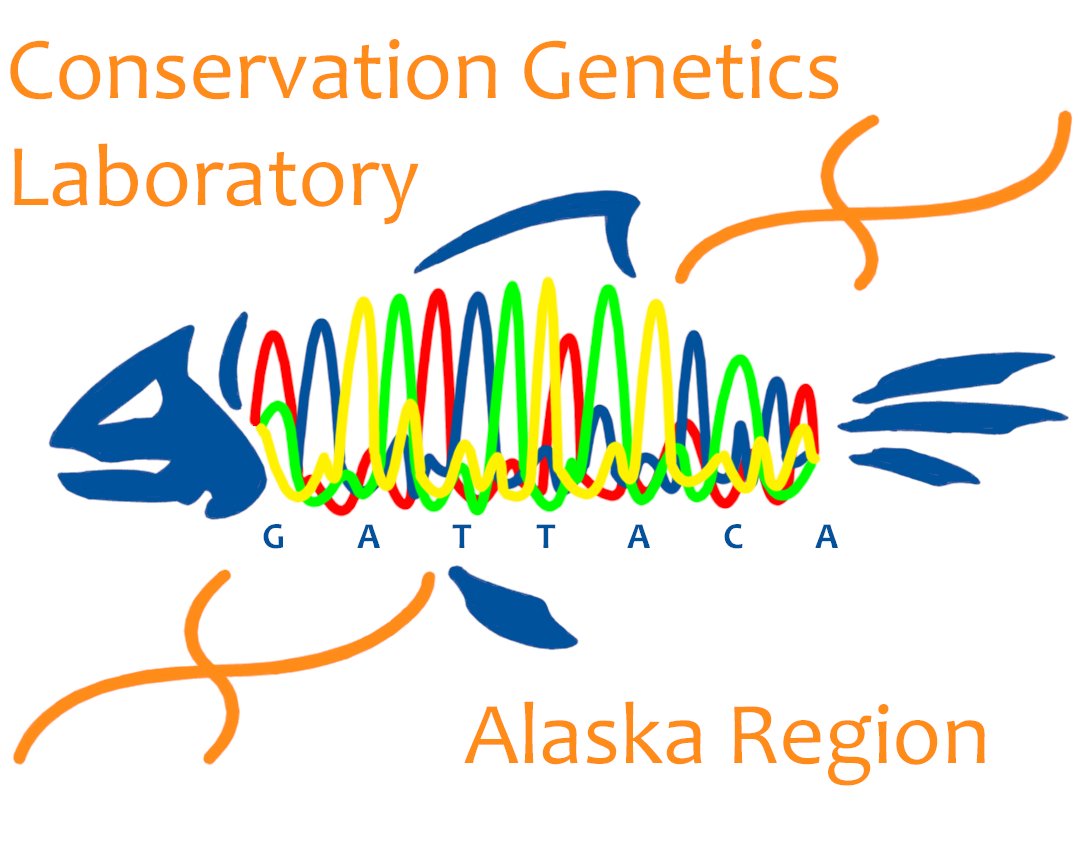 Conservation Genetics Laboratory

G A T T A C A

Alaska Region